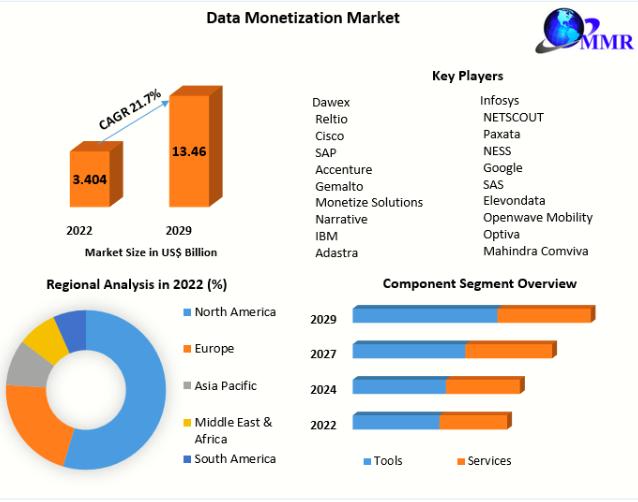 Data Monetization Market

MMR

CAGR 21.7%

3.404

13.46

2022

2029

Market Size in US$ Billion

Key Players

Dawex
Reltio
Cisco
SAP
Accenture
Gemalto
Monetize Solutions
Narrative
IBM
Adastra

Infosys
NETSCOUT
Paxata
NESS
Google
SAS
Elevondata
Openwave Mobility
Optiva
Mahindra Comviva

Regional Analysis in 2022 (%)

North America
Europe
Asia Pacific
Middle East & Africa
South America

Component Segment Overview

2029
2027
2024
2022

Tools
Services